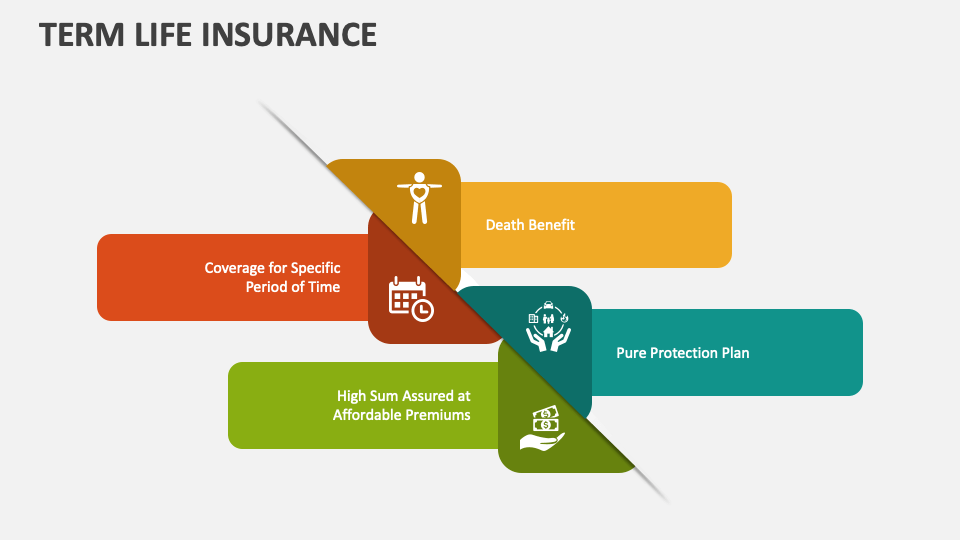 TERM LIFE INSURANCE

Death Benefit

Coverage for Specific Period of Time

Pure Protection Plan

High Sum Assured at Affordable Premiums